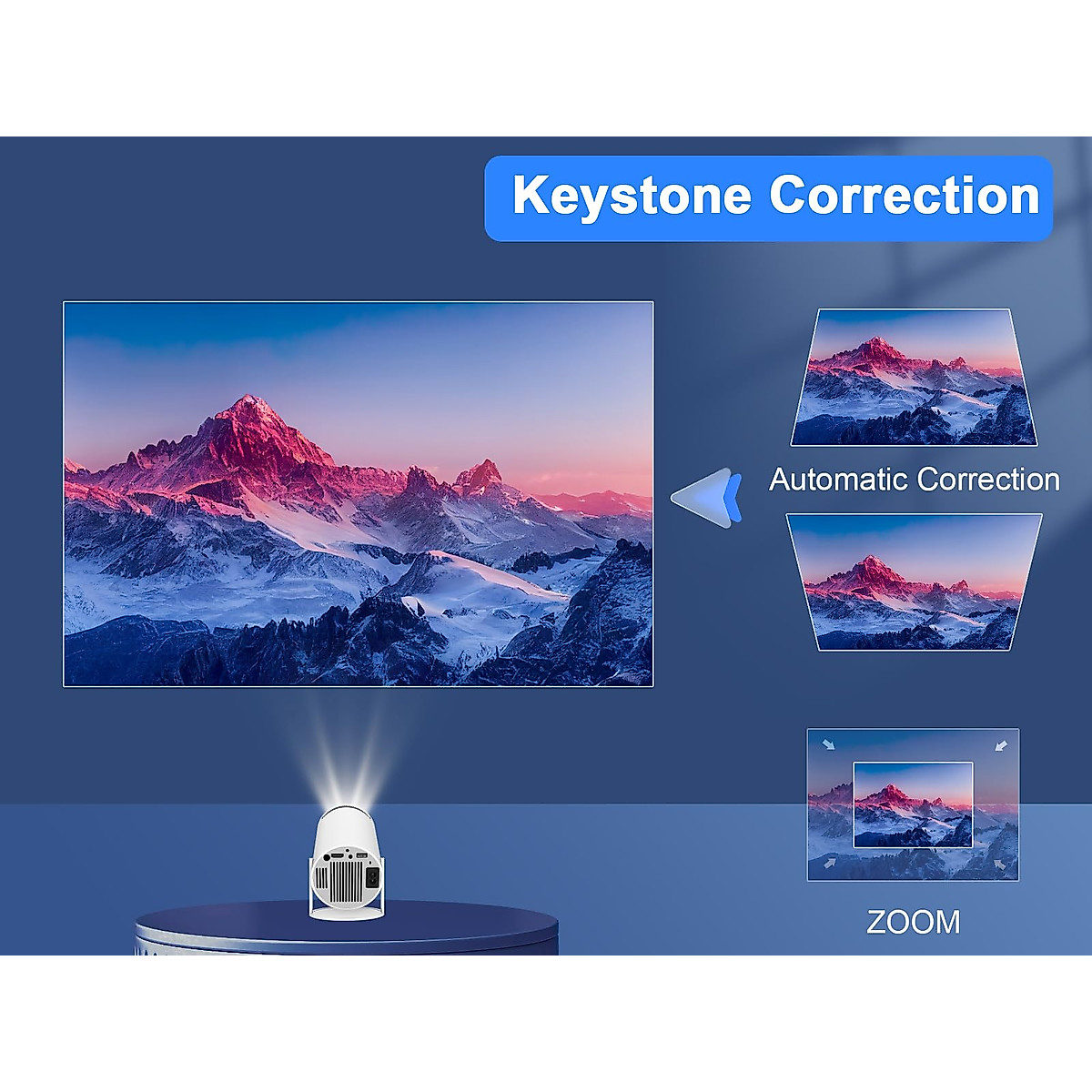 Keystone Correction

Automatic Correction

ZOOM